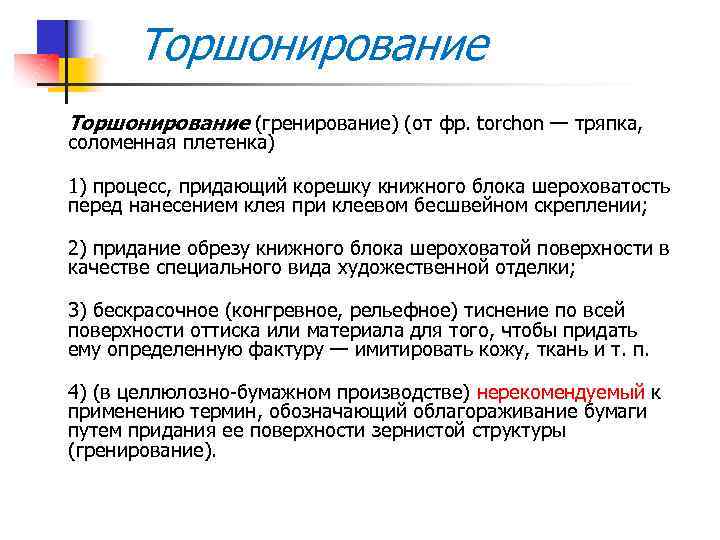 Торшонирование

Торшонирование (гренирование) (от фр. torchon — тряпка, соломенная плетенка)

1) процесс, придающий корешку книжного блока шероховатость перед нанесением клея при клеевом бесшвейном скреплении;

2) придание обрезу книжного блока шероховатой поверхности в качестве специального вида художественной отделки;

3) бескрасочное (конгревное, рельефное) тиснение по всей поверхности оттиска или материала для того, чтобы придать ему определенную фактуру — имитировать кожу, ткань и т. п.

4) (в целлюлозно-бумажном производстве) нерекомендуемый к применению термин, обозначающий облагораживание бумаги путем придания ее поверхности зернистой структуры (гренирование).